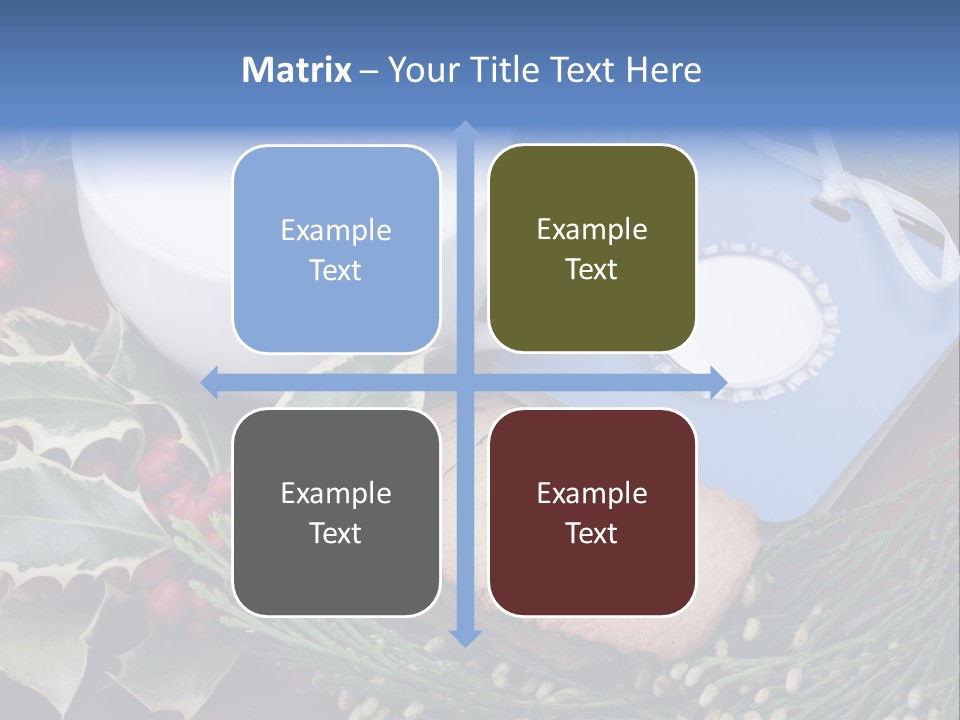 Matrix – Your Title Text Here

Example Text

Example Text

Example Text

Example Text